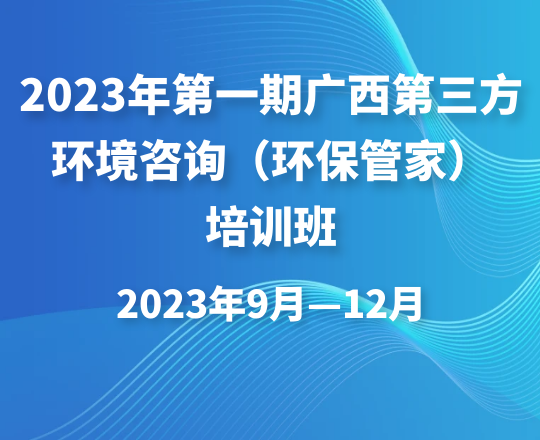 2023年第一期广西第三方环境咨询（环保管家）培训班

2023年9月—12月